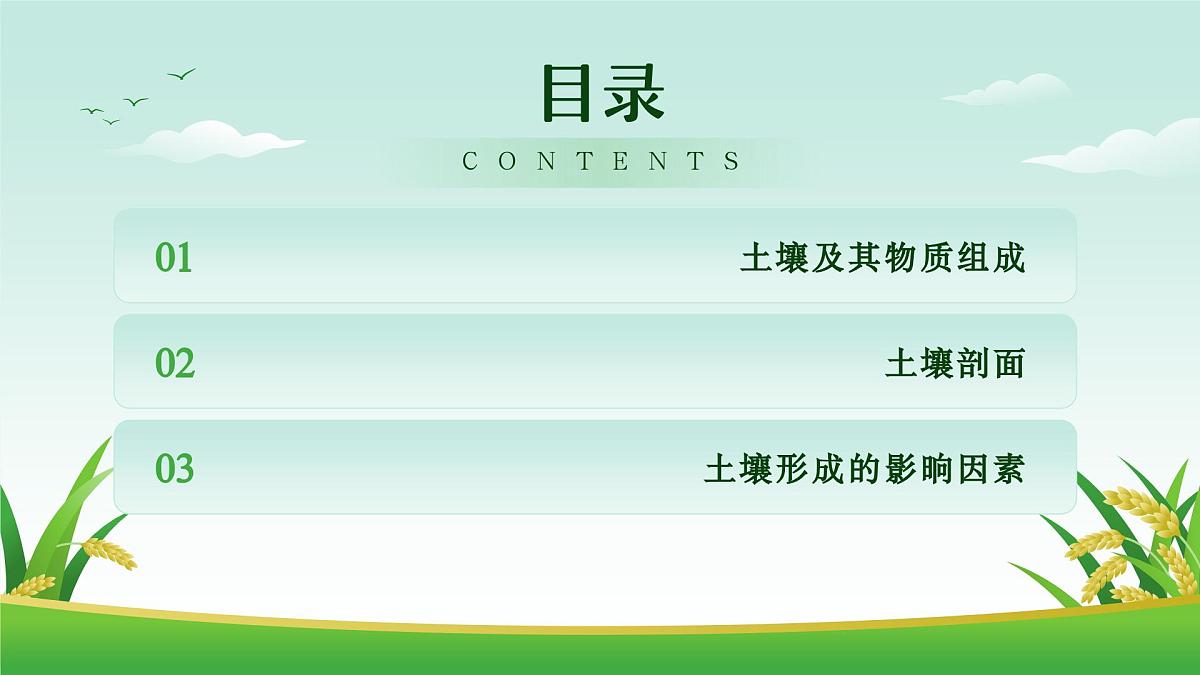 目录

CONTENTS

01 土壤及其物质组成

02 土壤剖面

03 土壤形成的影响因素